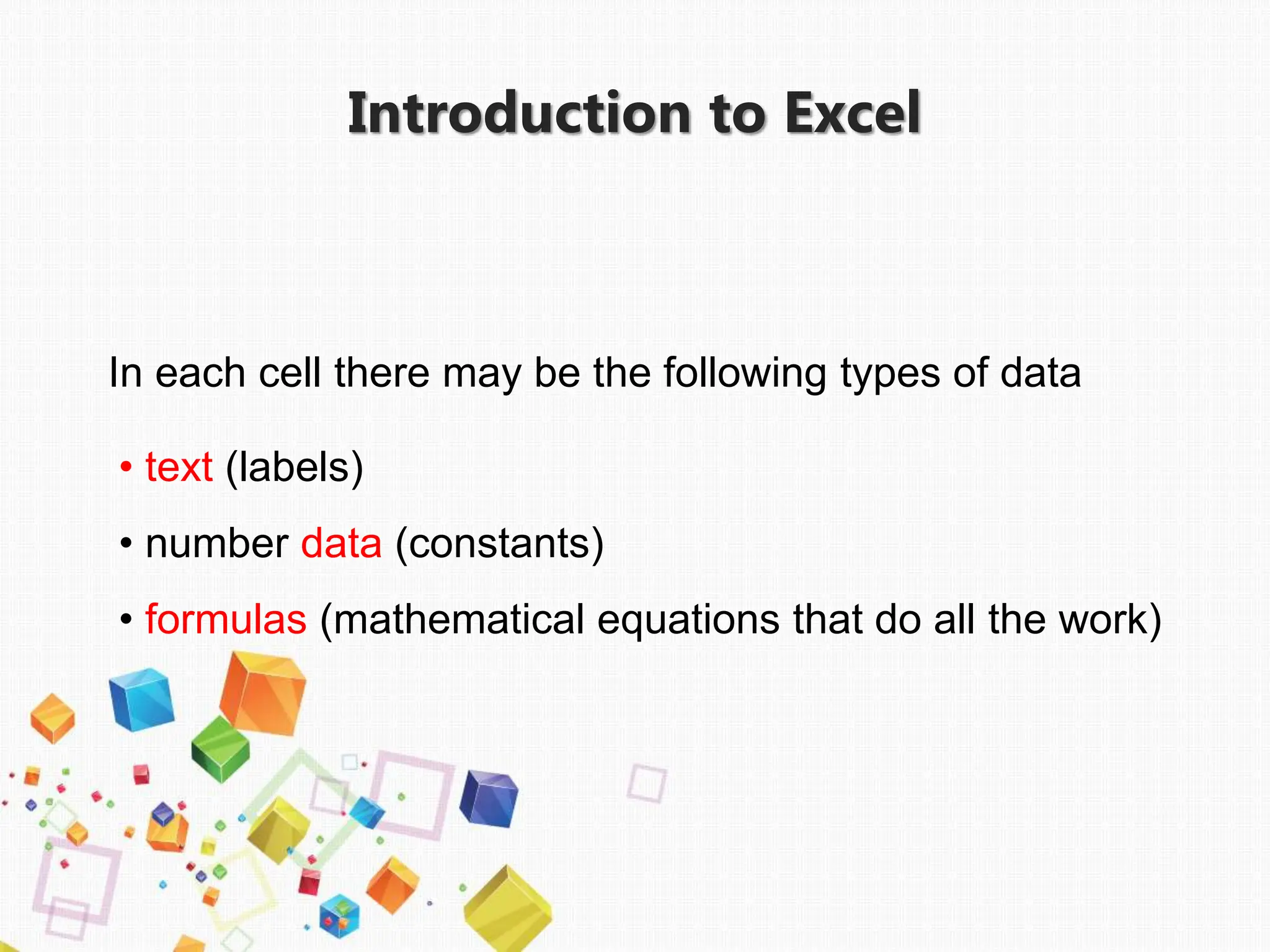 Introduction to Excel

In each cell there may be the following types of data

• text (labels)
• number data (constants)
• formulas (mathematical equations that do all the work)